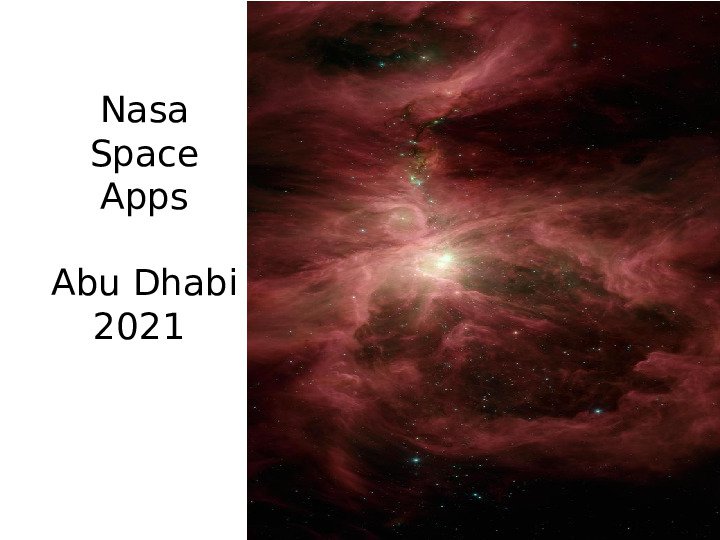 Nasa Space Apps

Abu Dhabi 2021